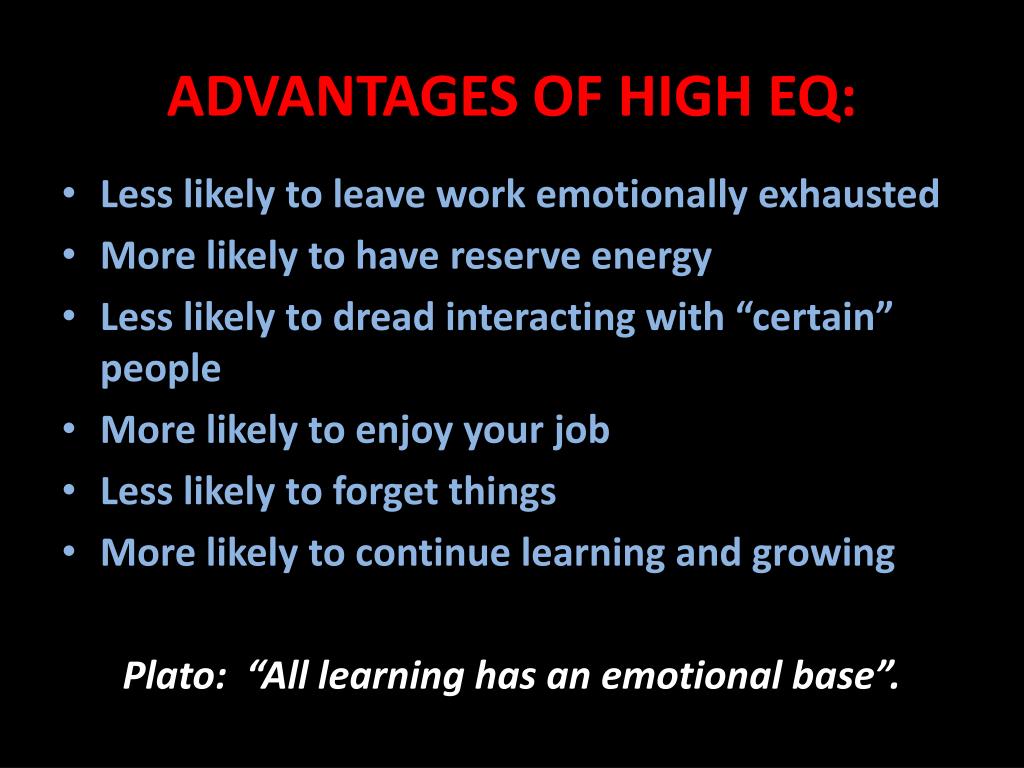 ADVANTAGES OF HIGH EQ:

• Less likely to leave work emotionally exhausted
• More likely to have reserve energy
• Less likely to dread interacting with “certain” people
• More likely to enjoy your job
• Less likely to forget things
• More likely to continue learning and growing

Plato: “All learning has an emotional base”.